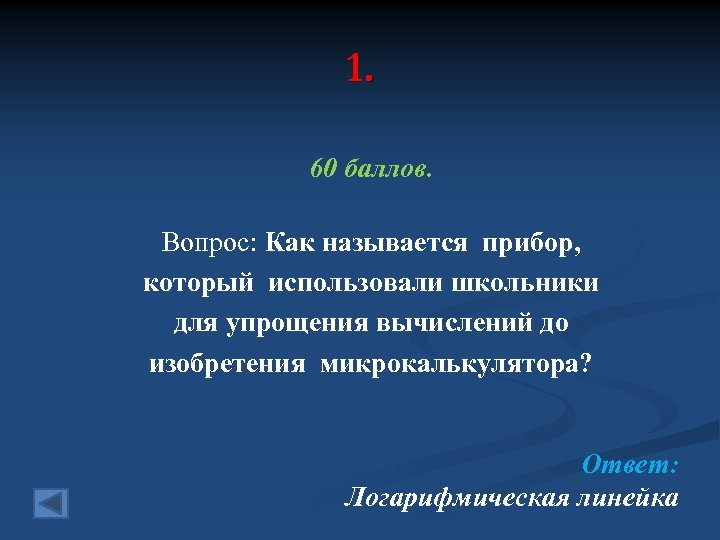 1.

60 баллов.

Вопрос: Как называется прибор, который использовали школьники для упрощения вычислений до изобретения микрокалькулятора?

Ответ:
Логарифмическая линейка